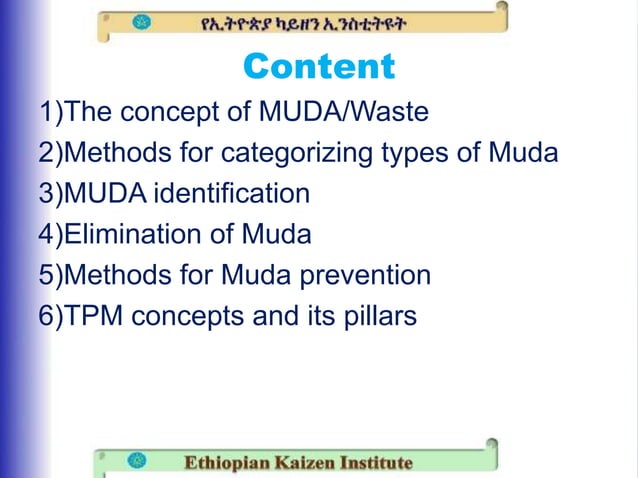 የኢትዮጵያ ካይዘን ኢንስቲትዩት

Content

1)The concept of MUDA/Waste
2)Methods for categorizing types of Muda
3)MUDA identification
4)Elimination of Muda
5)Methods for Muda prevention
6)TPM concepts and its pillars

Ethiopian Kaizen Institute